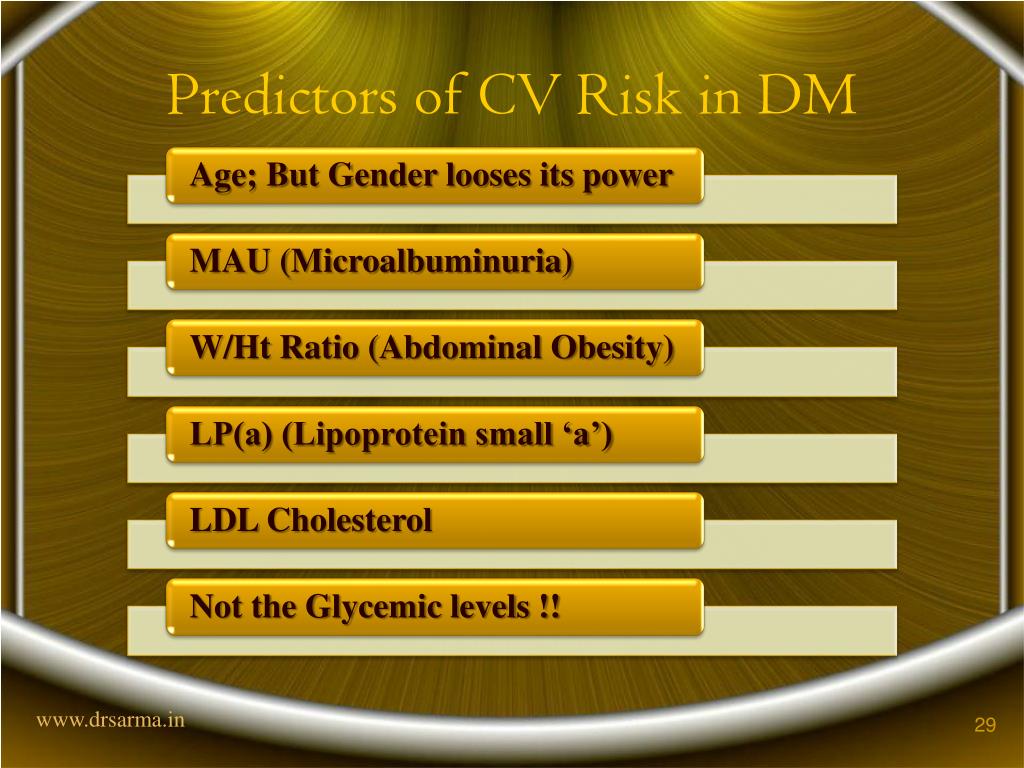 Predictors of CV Risk in DM

Age; But Gender looses its power

MAU (Microalbuminuria)

W/Ht Ratio (Abdominal Obesity)

LP(a) (Lipoprotein small ‘a’)

LDL Cholesterol

Not the Glycemic levels !!

www.drsarma.in

29